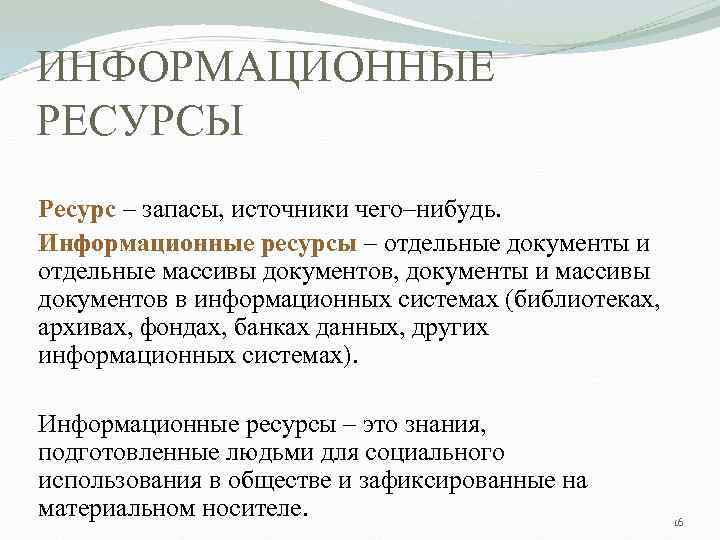 ИНФОРМАЦИОННЫЕ РЕСУРСЫ

Ресурс – запасы, источники чего–нибудь.

Информационные ресурсы – отдельные документы и отдельные массивы документов, документы и массивы документов в информационных системах (библиотеках, архивах, фондах, банках данных, других информационных системах).

Информационные ресурсы – это знания, подготовленные людьми для социального использования в обществе и зафиксированные на материальном носителе.

16